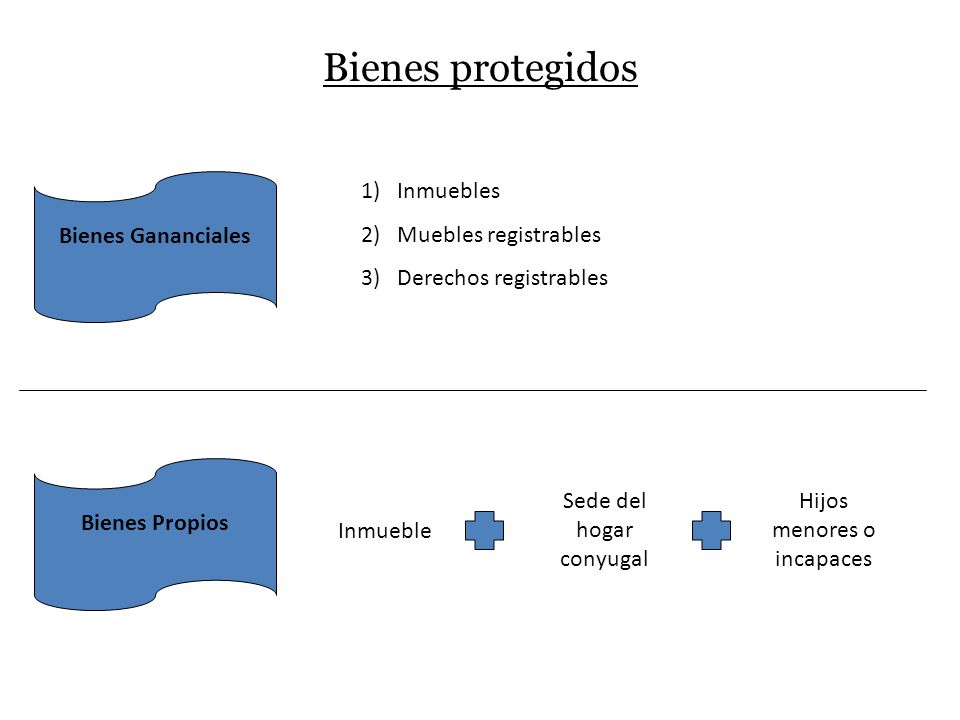 Bienes protegidos

Bienes Gananciales

1) Inmuebles
2) Muebles registrables
3) Derechos registrables

Bienes Propios

Inmueble

Sede del hogar conyugal

Hijos menores o incapaces